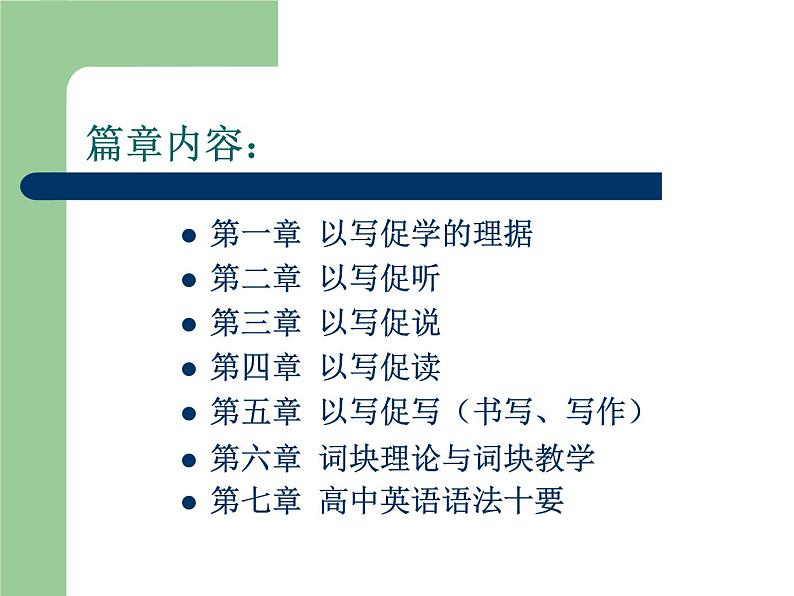 篇章内容：

- 第一章 以写促学的理据
- 第二章 以写促听
- 第三章 以写促说
- 第四章 以写促读
- 第五章 以写促写（书写、写作）
- 第六章 词块理论与词块教学
- 第七章 高中英语语法十要